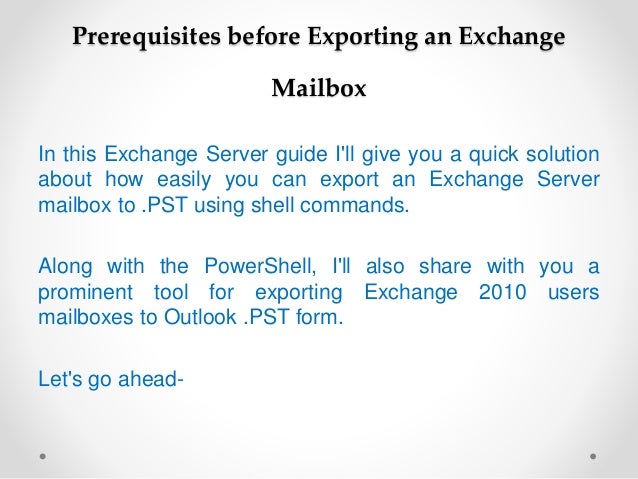 Prerequisites before Exporting an Exchange Mailbox

In this Exchange Server guide I'll give you a quick solution about how easily you can export an Exchange Server mailbox to .PST using shell commands.

Along with the PowerShell, I'll also share with you a prominent tool for exporting Exchange 2010 users mailboxes to Outlook .PST form.

Let's go ahead-